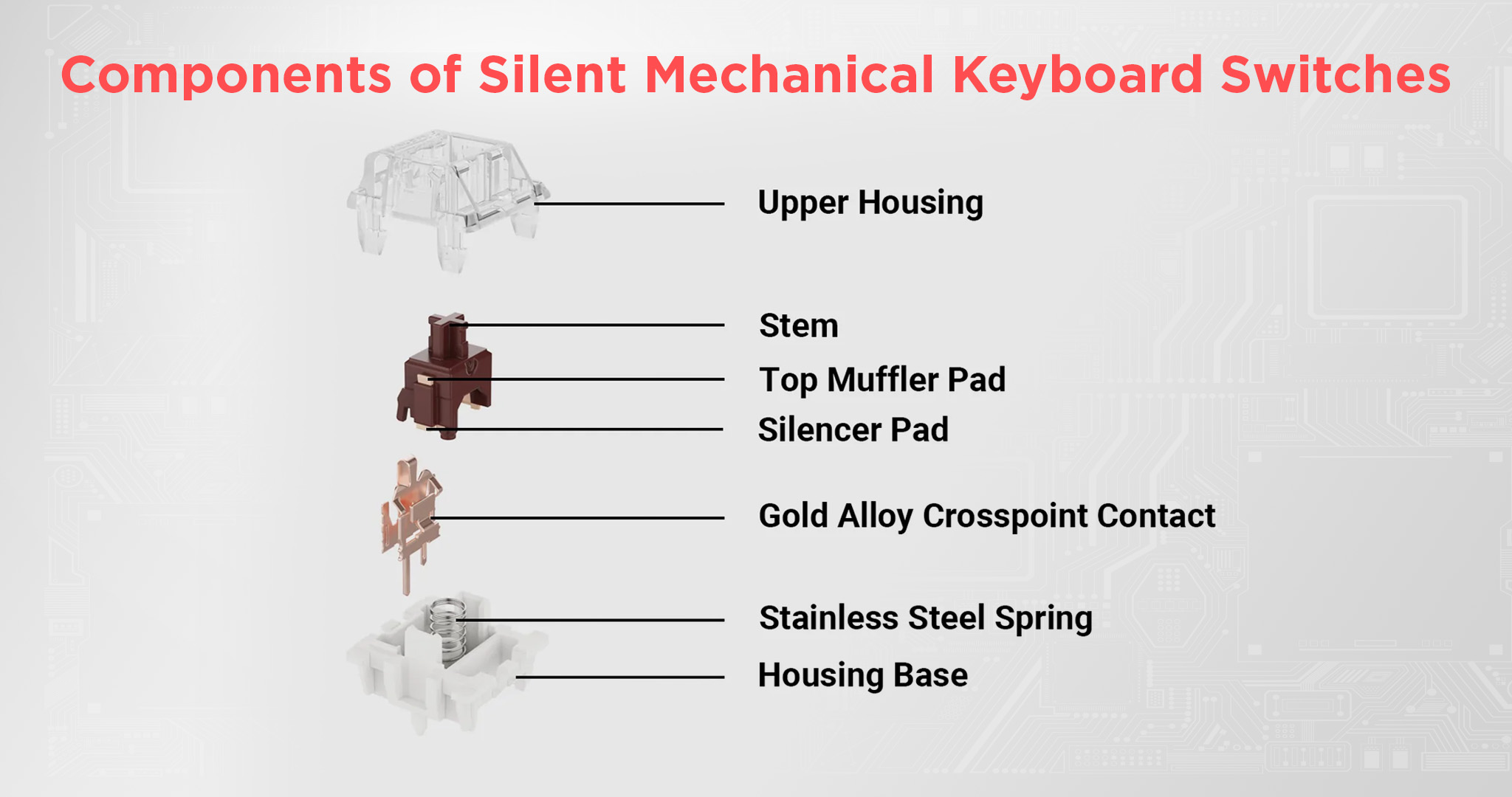 Components of Silent Mechanical Keyboard Switches

Upper Housing

Stem

Top Muffler Pad

Silencer Pad

Gold Alloy Crosspoint Contact

Stainless Steel Spring

Housing Base